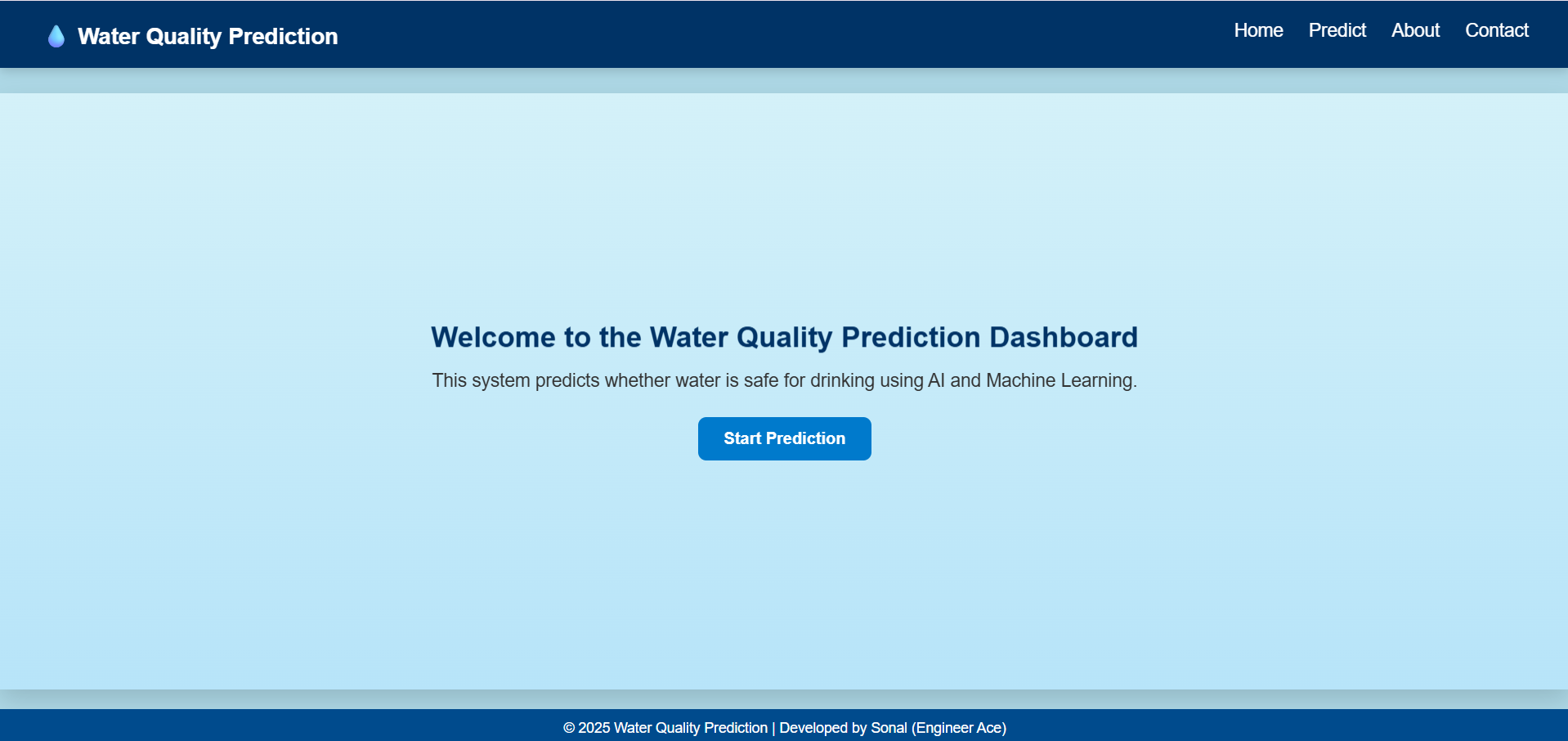 Water Quality Prediction

Home Predict About Contact

Welcome to the Water Quality Prediction Dashboard

This system predicts whether water is safe for drinking using AI and Machine Learning.

Start Prediction

© 2025 Water Quality Prediction | Developed by Sonal (Engineer Ace)